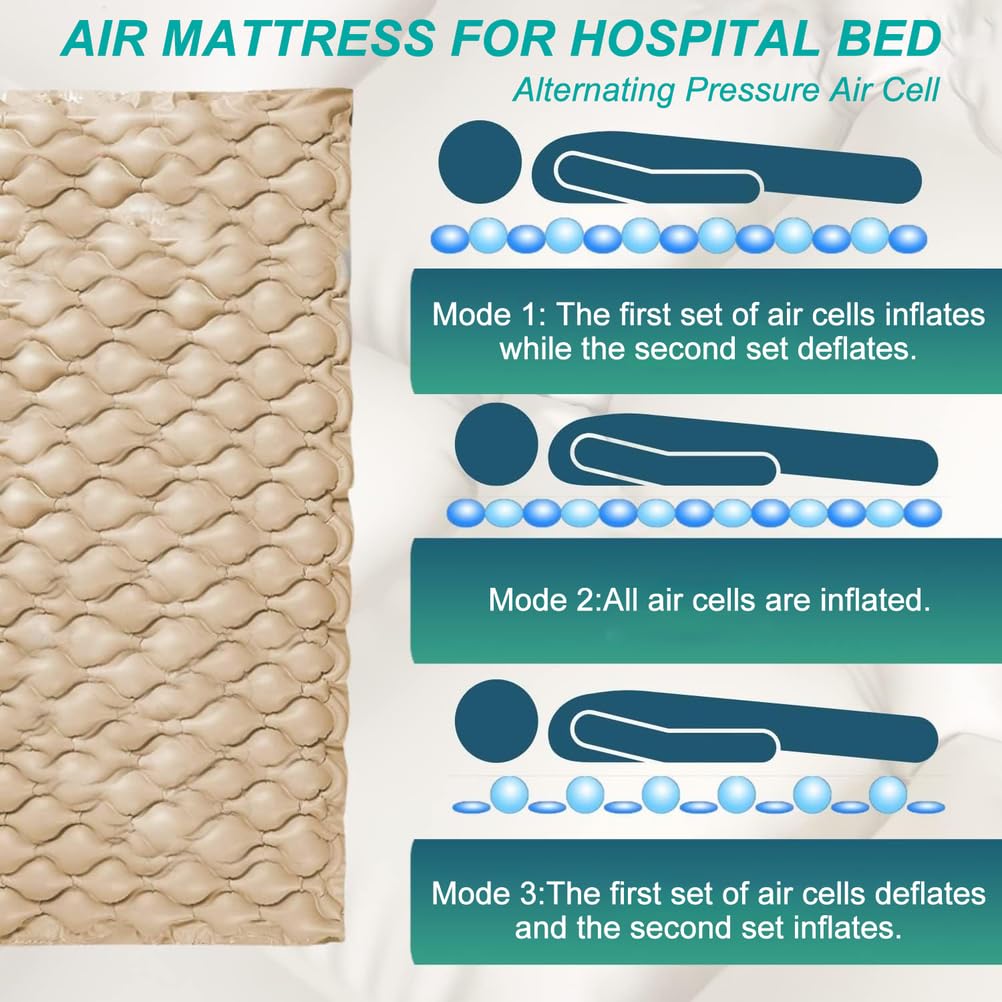 AIR MATTRESS FOR HOSPITAL BED

Alternating Pressure Air Cell

Mode 1: The first set of air cells inflates while the second set deflates.

Mode 2:All air cells are inflated.

Mode 3:The first set of air cells deflates and the second set inflates.